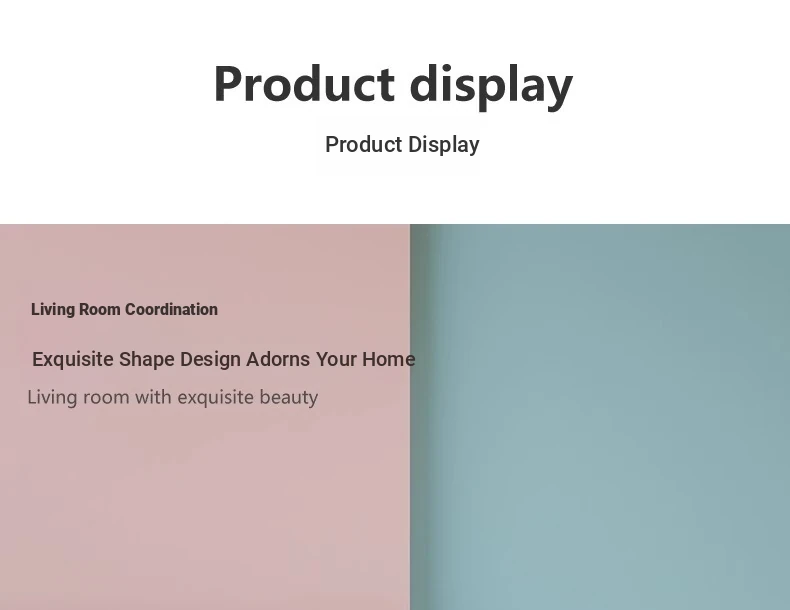 Product display

Product Display

Living Room Coordination

Exquisite Shape Design Adorns Your Home

Living room with exquisite beauty